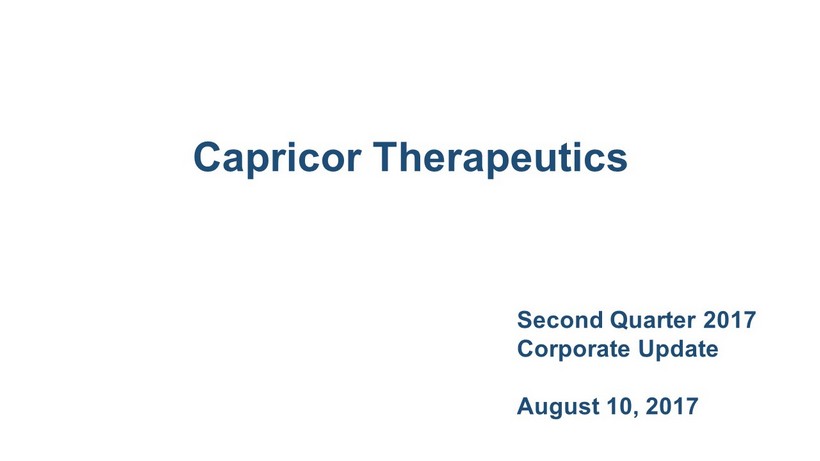 Capricor Therapeutics

Second Quarter 2017
Corporate Update

August 10, 2017